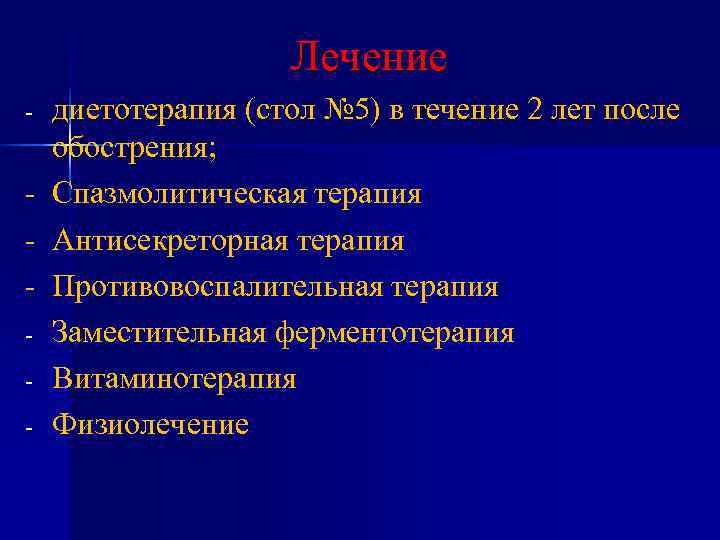 Лечение

- диетотерапия (стол №5) в течение 2 лет после обострения;
- Спазмолитическая терапия
- Антисекреторная терапия
- Противовоспалительная терапия
- Заместительная ферментотерапия
- Витаминотерапия
- Физиолечение